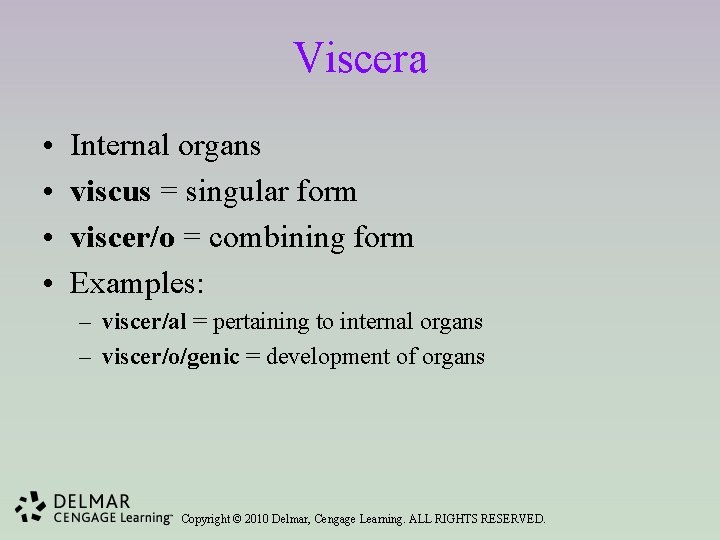 Viscera

• Internal organs
• viscus = singular form
• viscer/o = combining form
• Examples:
– viscer/al = pertaining to internal organs
– viscer/o/genic = development of organs

DELMAR
CENGAGE Learning™ Copyright © 2010 Delmar, Cengage Learning. ALL RIGHTS RESERVED.